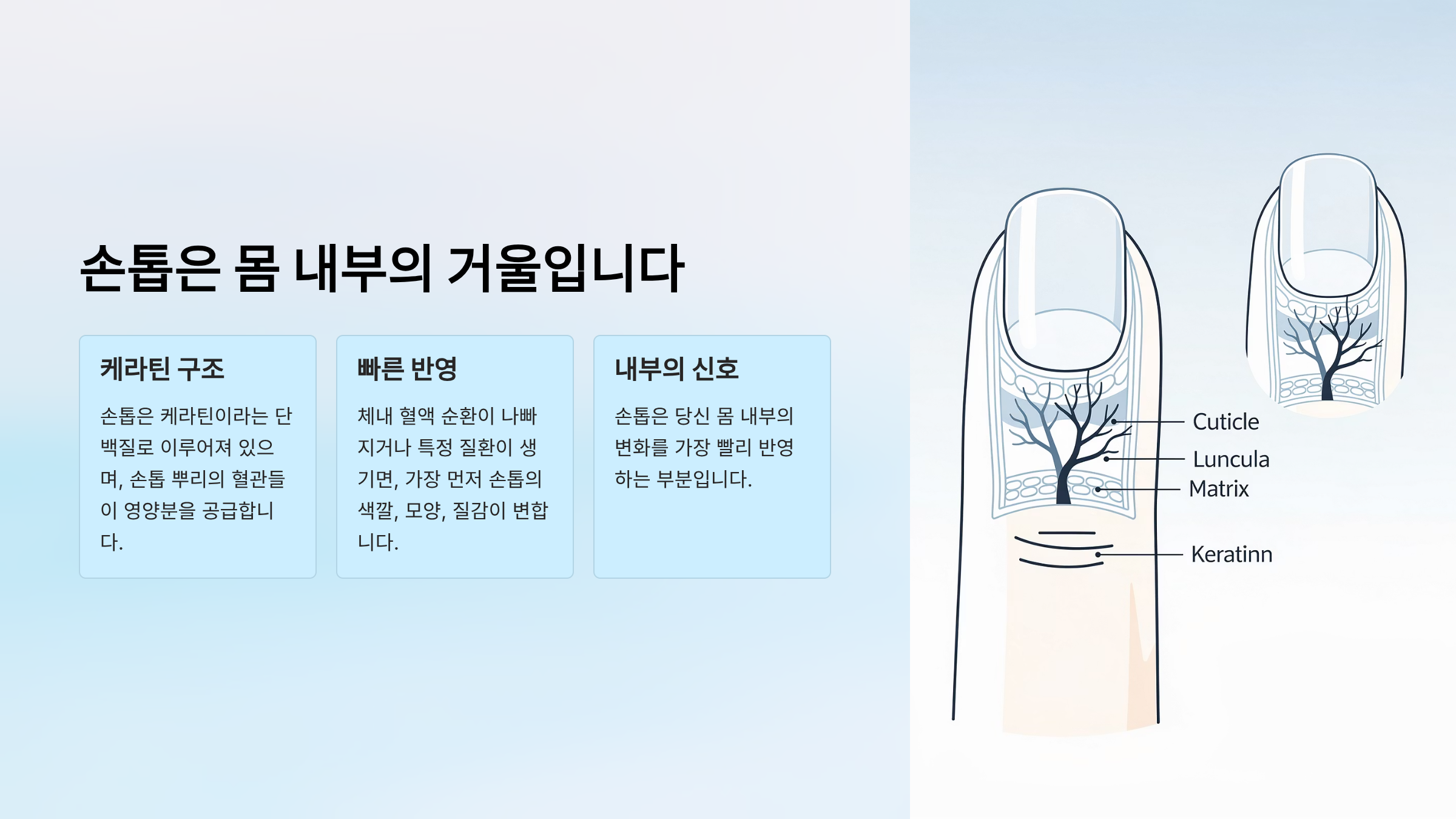 손톱은 몸 내부의 거울입니다

케라틴 구조

손톱은 케라틴이라는 단백질로 이루어져 있으며, 손톱 뿌리의 혈관들이 영양분을 공급합니다.

빠른 반영

체내 혈액 순환이 나빠지거나 특정 질환이 생기면, 가장 먼저 손톱의 색깔, 모양, 질감이 변합니다.

내부의 신호

손톱은 당신 몸 내부의 변화를 가장 빨리 반영하는 부분입니다.

Cuticle
Luncula
Matrix
Keratinn